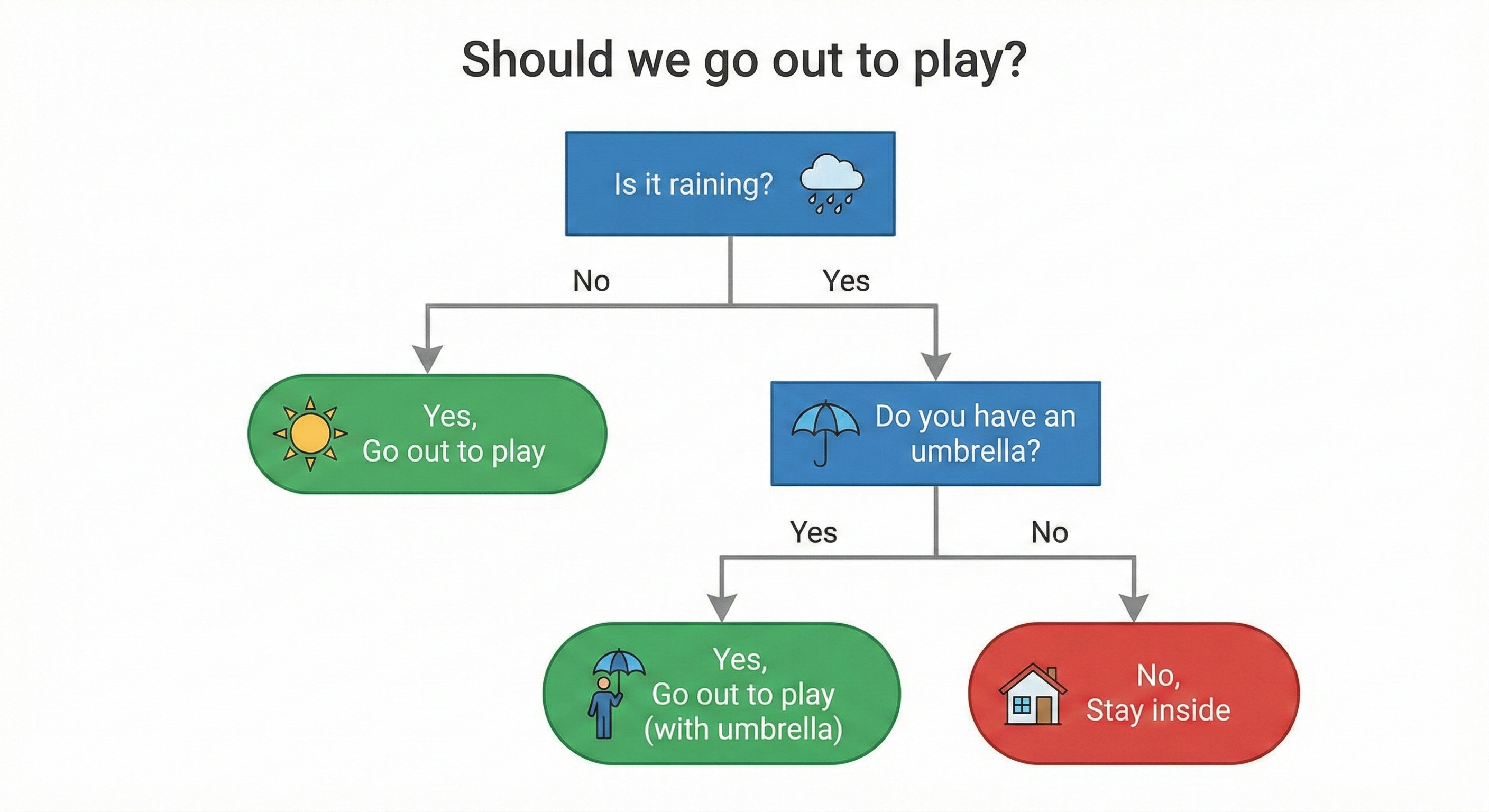 Should we go out to play?

Is it raining?

No

Yes

Yes,
Go out to play

Do you have an umbrella?

Yes

No

Yes,
Go out to play
(with umbrella)

No,
Stay inside